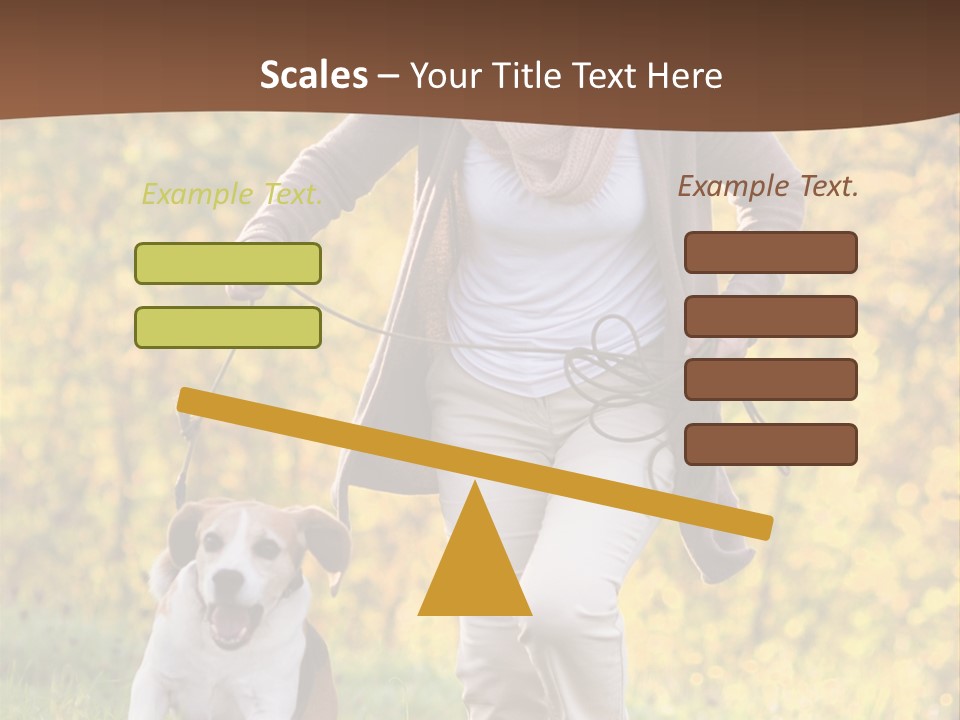 Scales – Your Title Text Here

Example Text.

Example Text.